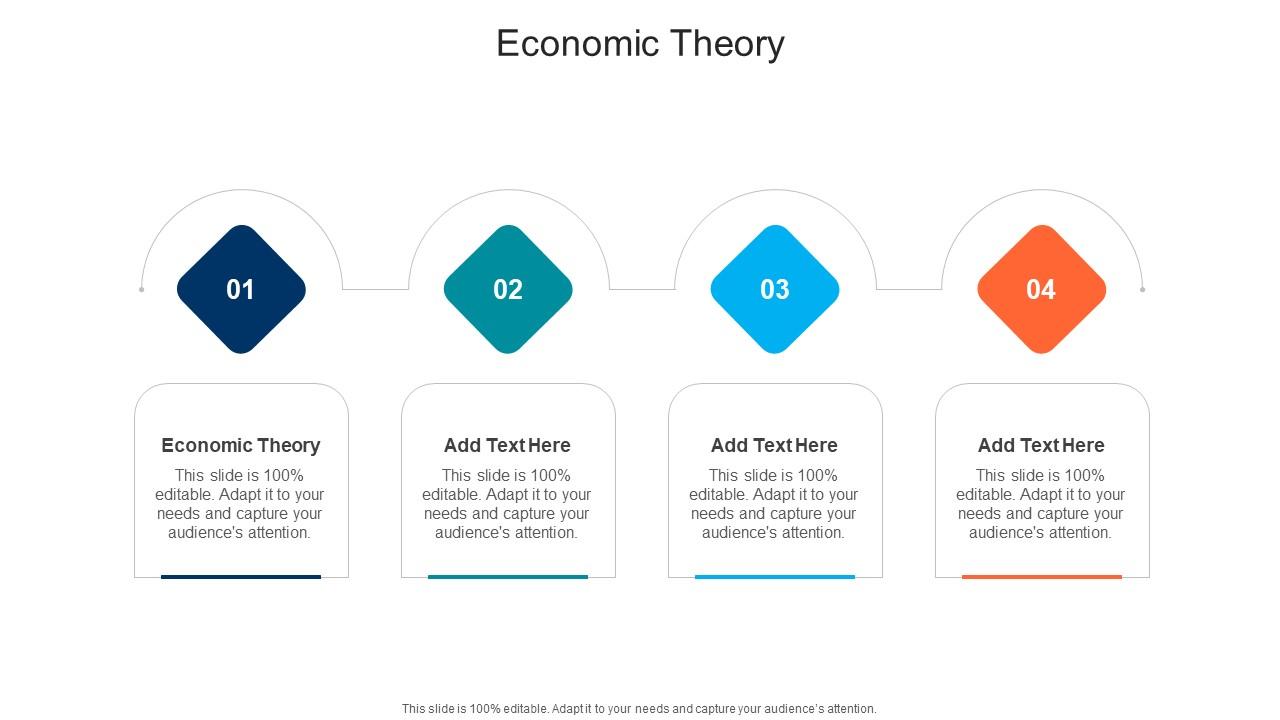 Economic Theory

01

02

03

04

Economic Theory
This slide is 100% editable. Adapt it to your needs and capture your audience's attention.

Add Text Here
This slide is 100% editable. Adapt it to your needs and capture your audience's attention.

Add Text Here
This slide is 100% editable. Adapt it to your needs and capture your audience's attention.

Add Text Here
This slide is 100% editable. Adapt it to your needs and capture your audience's attention.

This slide is 100% editable. Adapt it to your needs and capture your audience's attention.